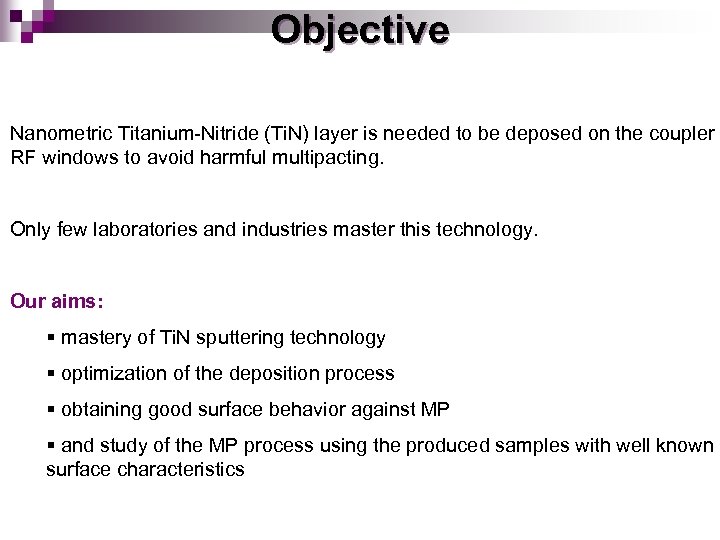 Objective

Nanometric Titanium-Nitride (TiN) layer is needed to be deposed on the coupler RF windows to avoid harmful multipacting.

Only few laboratories and industries master this technology.

Our aims:

▪ mastery of TiN sputtering technology

▪ optimization of the deposition process

▪ obtaining good surface behavior against MP

▪ and study of the MP process using the produced samples with well known surface characteristics